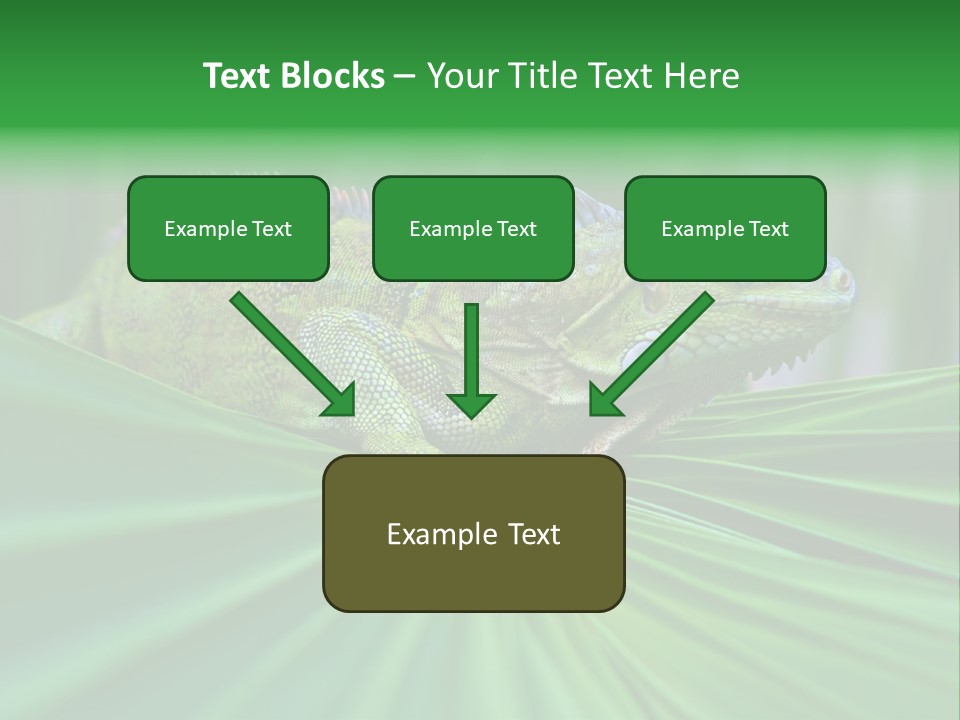 Text Blocks – Your Title Text Here

Example Text

Example Text

Example Text

Example Text